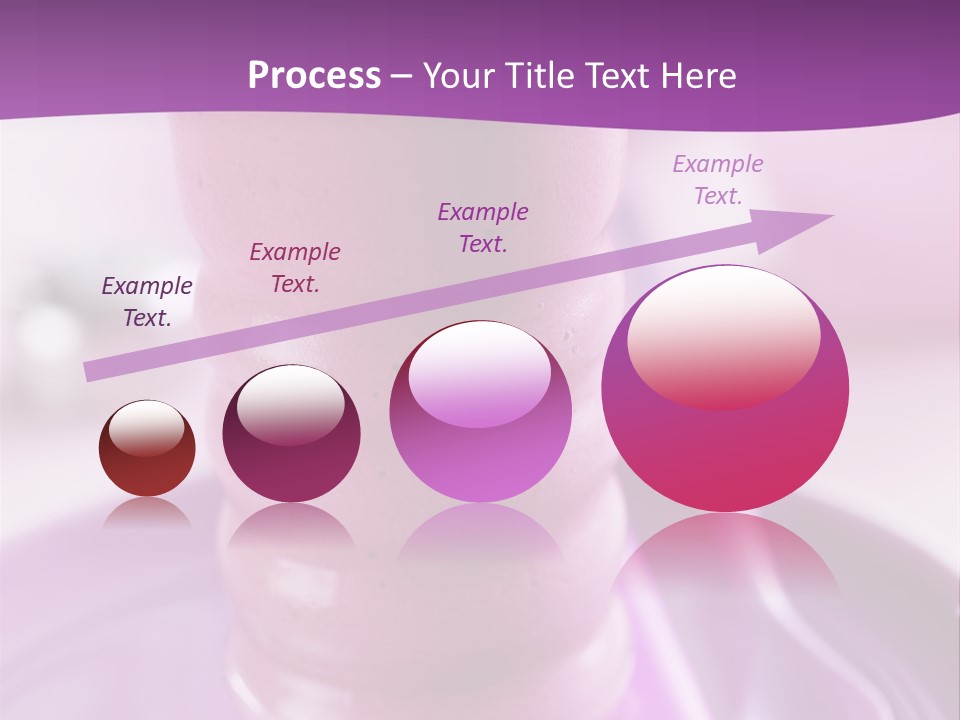 Process – Your Title Text Here

Example Text.

Example Text.

Example Text.

Example Text.